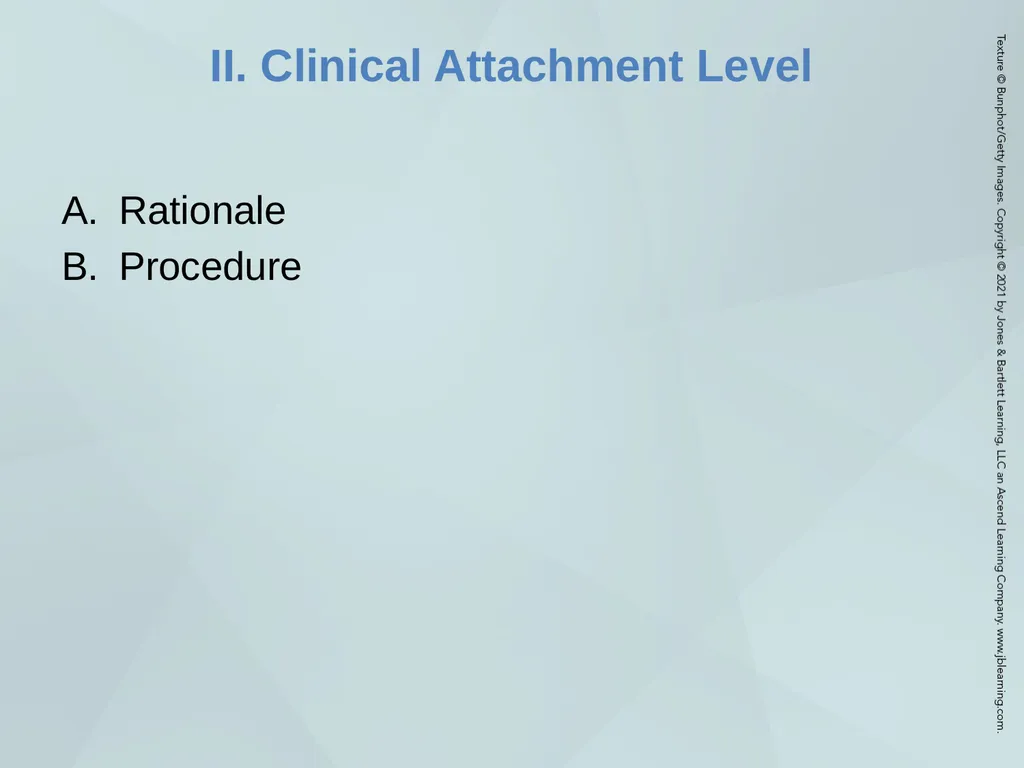 II. Clinical Attachment Level

A. Rationale
B. Procedure

Texture © Bunphot/Getty Images. Copyright © 2021 by Jones & Bartlett Learning, LLC an Ascend Learning Company. www.jblearning.com.